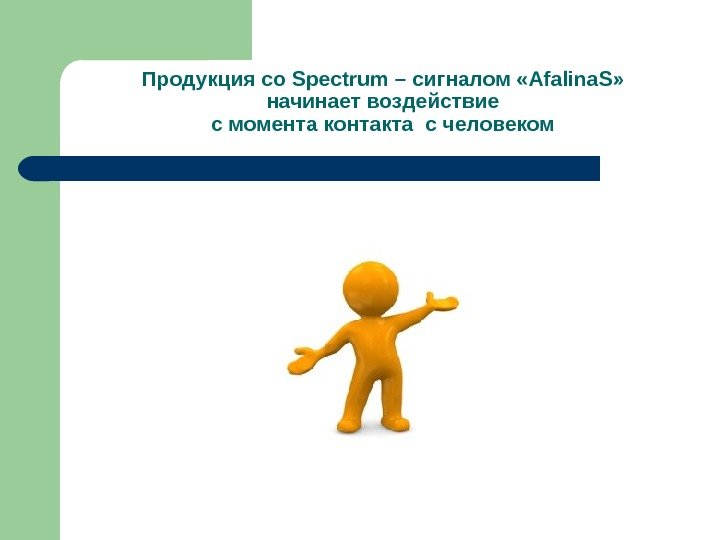 Продукция со Spectrum – сигналом «AfalinaS» начинает воздействие с момента контакта  с человеком